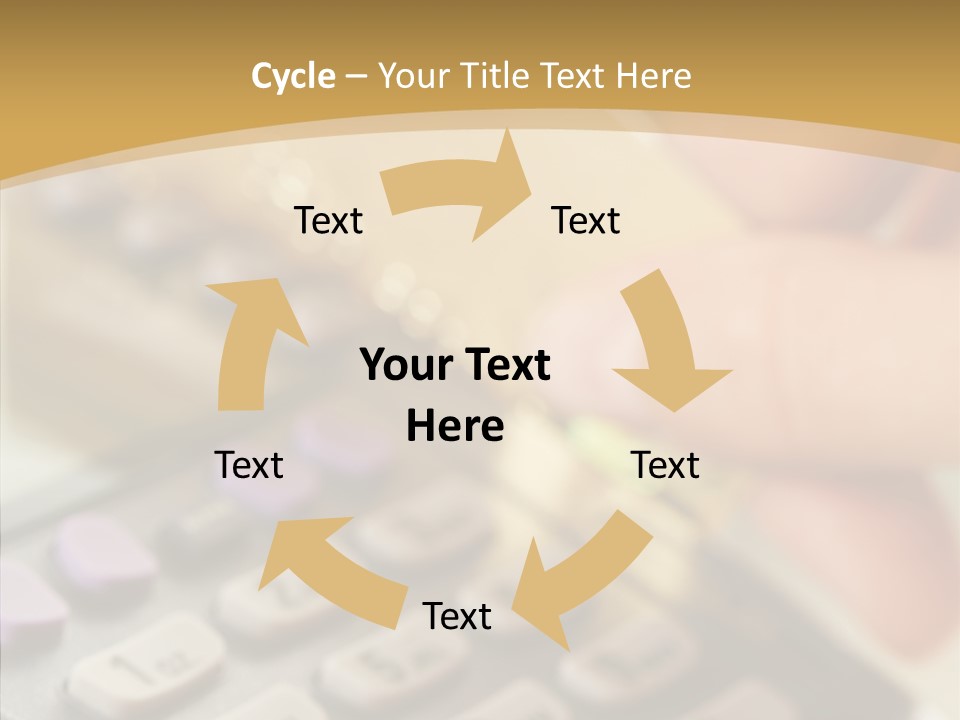 Cycle – Your Title Text Here

Text

Text

Your Text Here

Text

Text

Text